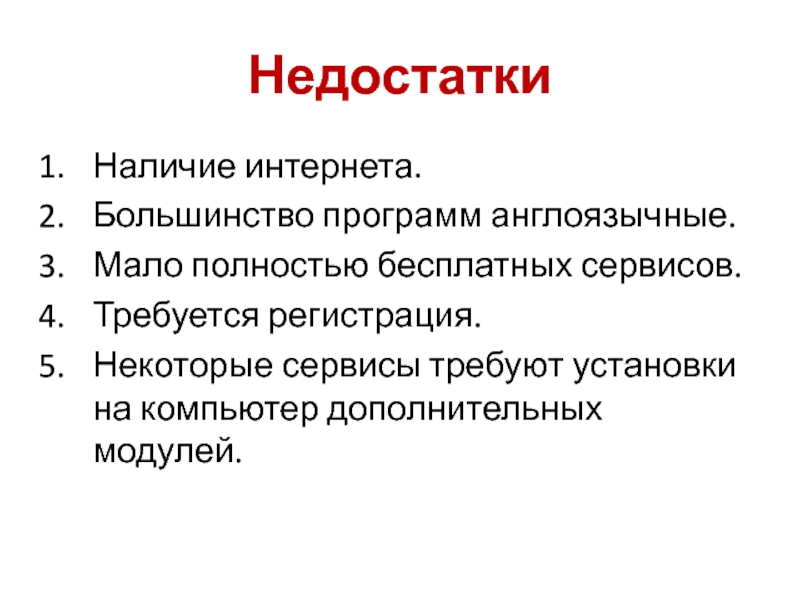 Недостатки

1. Наличие интернета.
2. Большинство программ англоязычные.
3. Мало полностью бесплатных сервисов.
4. Требуется регистрация.
5. Некоторые сервисы требуют установки на компьютер дополнительных модулей.